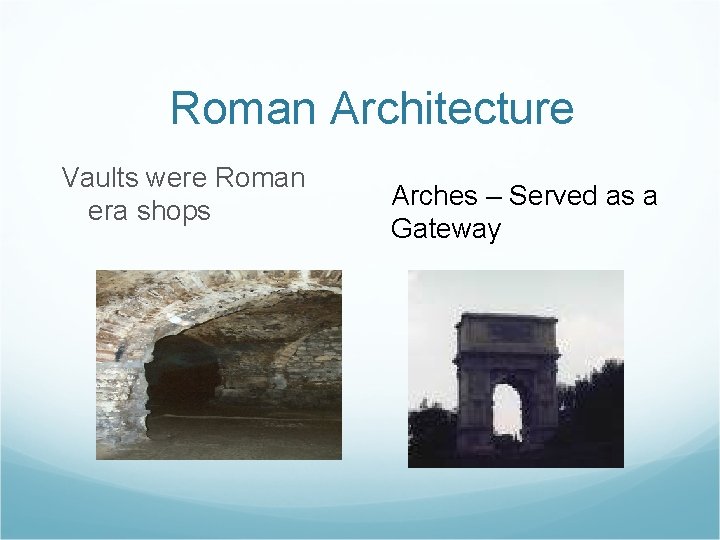 Roman Architecture

Vaults were Roman era shops

Arches – Served as a Gateway